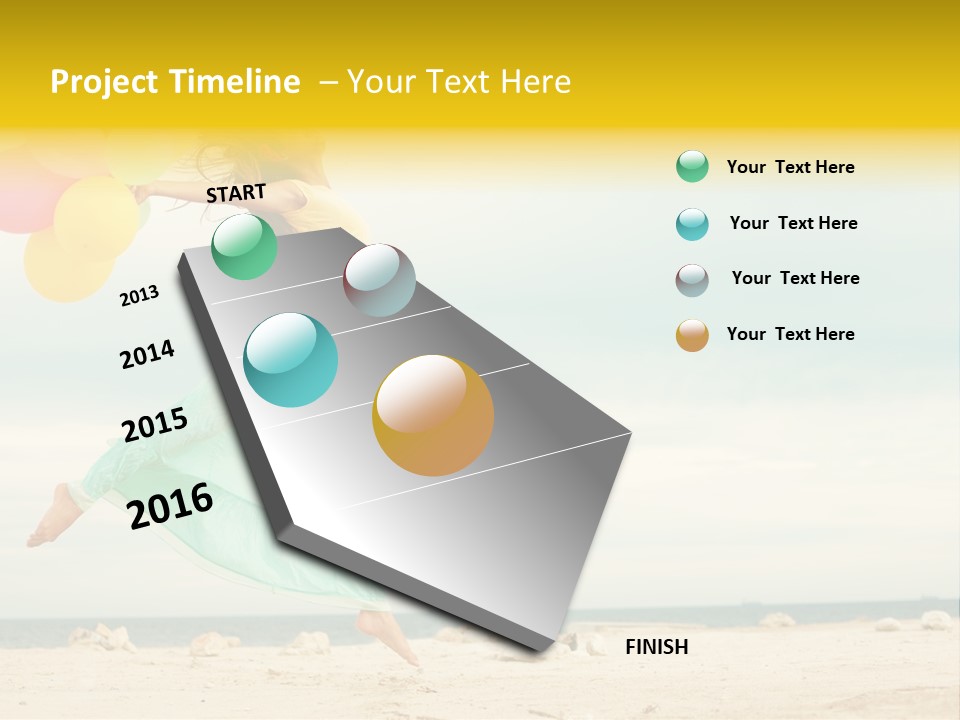 Project Timeline – Your Text Here

START

2013

2014

2015

2016

FINISH

Your Text Here

Your Text Here

Your Text Here

Your Text Here